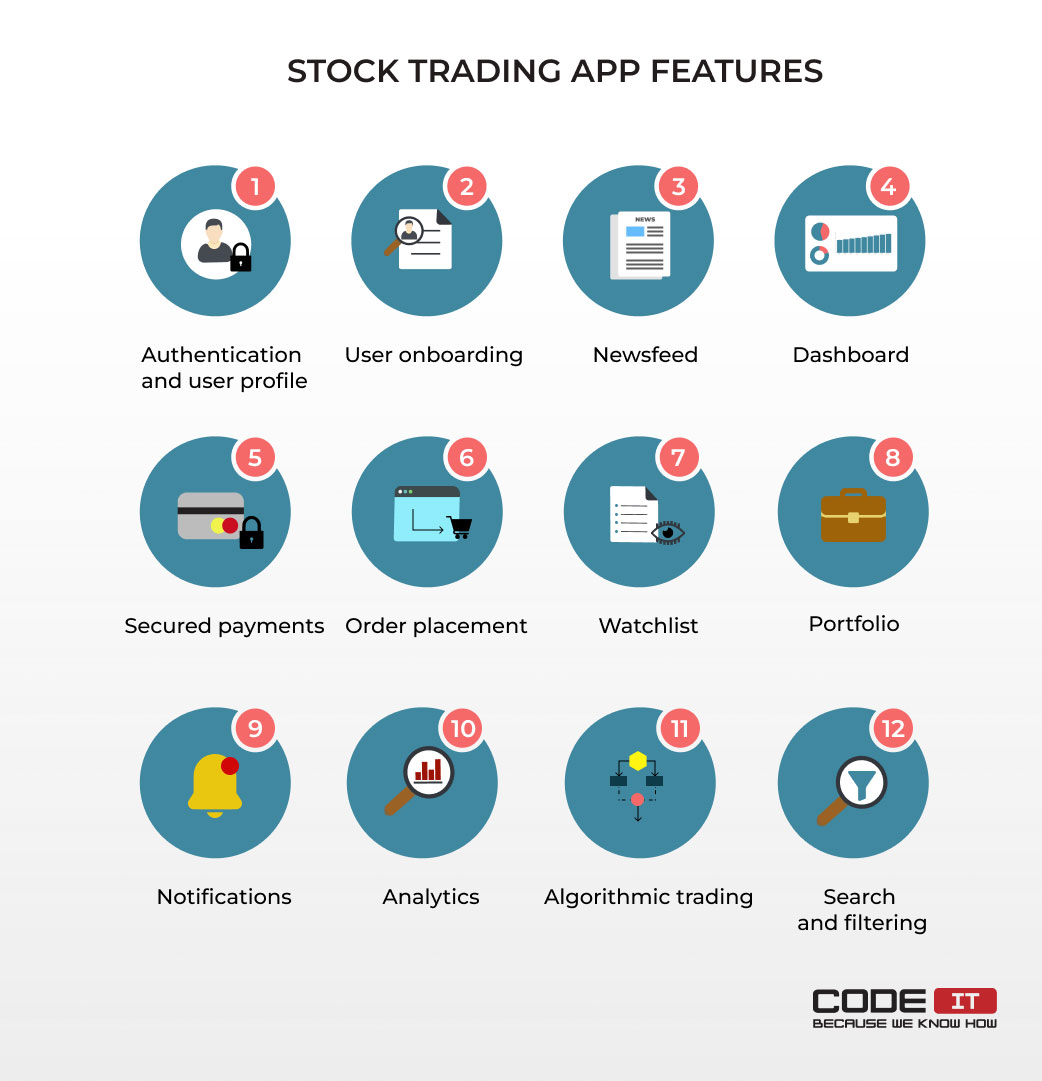 STOCK TRADING APP FEATURES

1
Authentication and user profile

2
User onboarding

3
NEWS
Newsfeed

4
Dashboard

5
Secured payments

6
Order placement

7
Watchlist

8
Portfolio

9
Notifications

10
Analytics

11
Algorithmic trading

12
Search and filtering

CODE IT
BECAUSE WE KNOW HOW